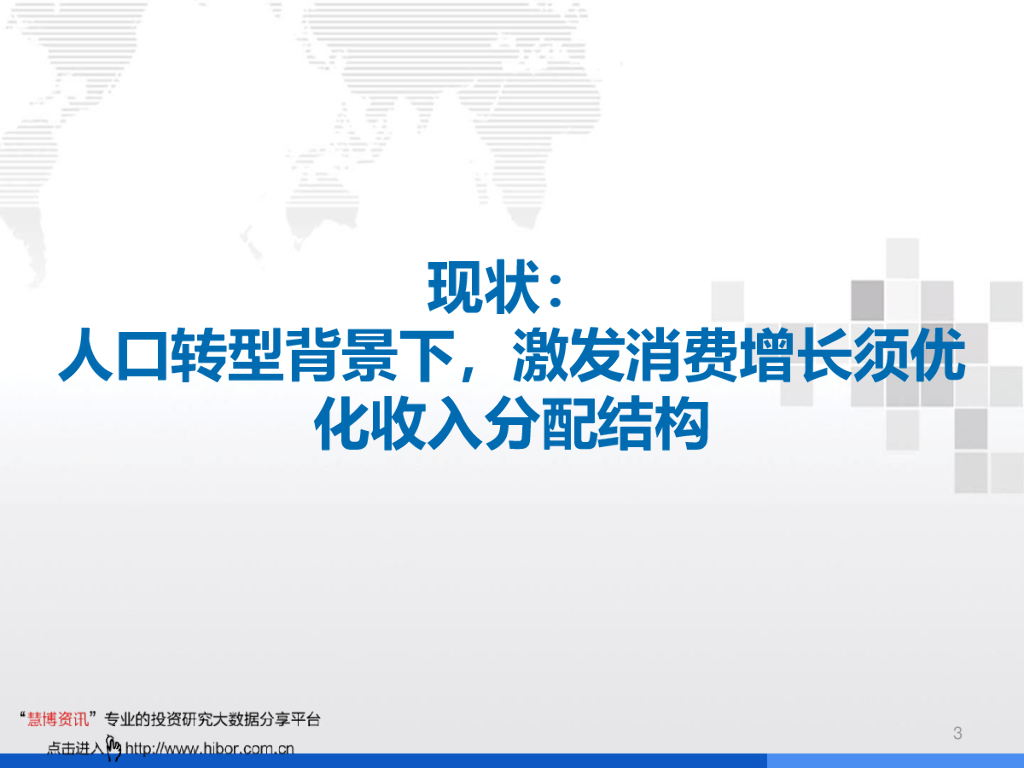 现状：
人口转型背景下，激发消费增长须优化收入分配结构

“慧博资讯”专业的投资研究大数据分享平台
点击进入 http://www.hibor.com.cn

3